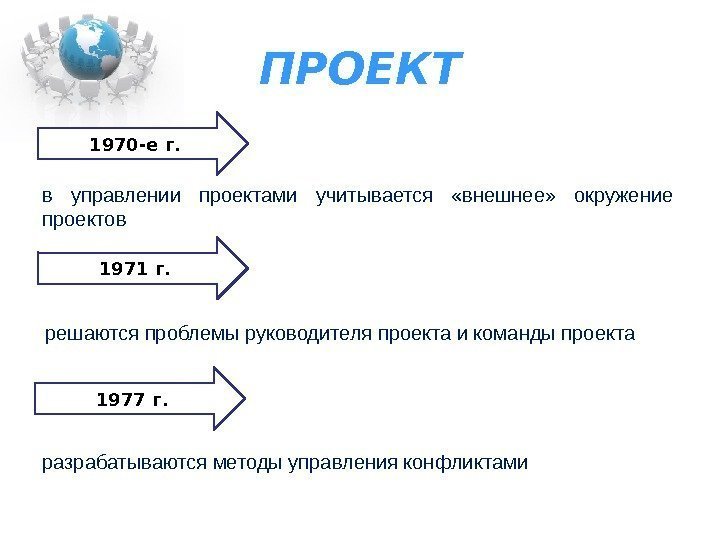 ПРОЕКТ

1970-е г.

в управлении проектами учитывается «внешнее» окружение проектов

1971 г.

решаются проблемы руководителя проекта и команды проекта

1977 г.

разрабатываются методы управления конфликтами